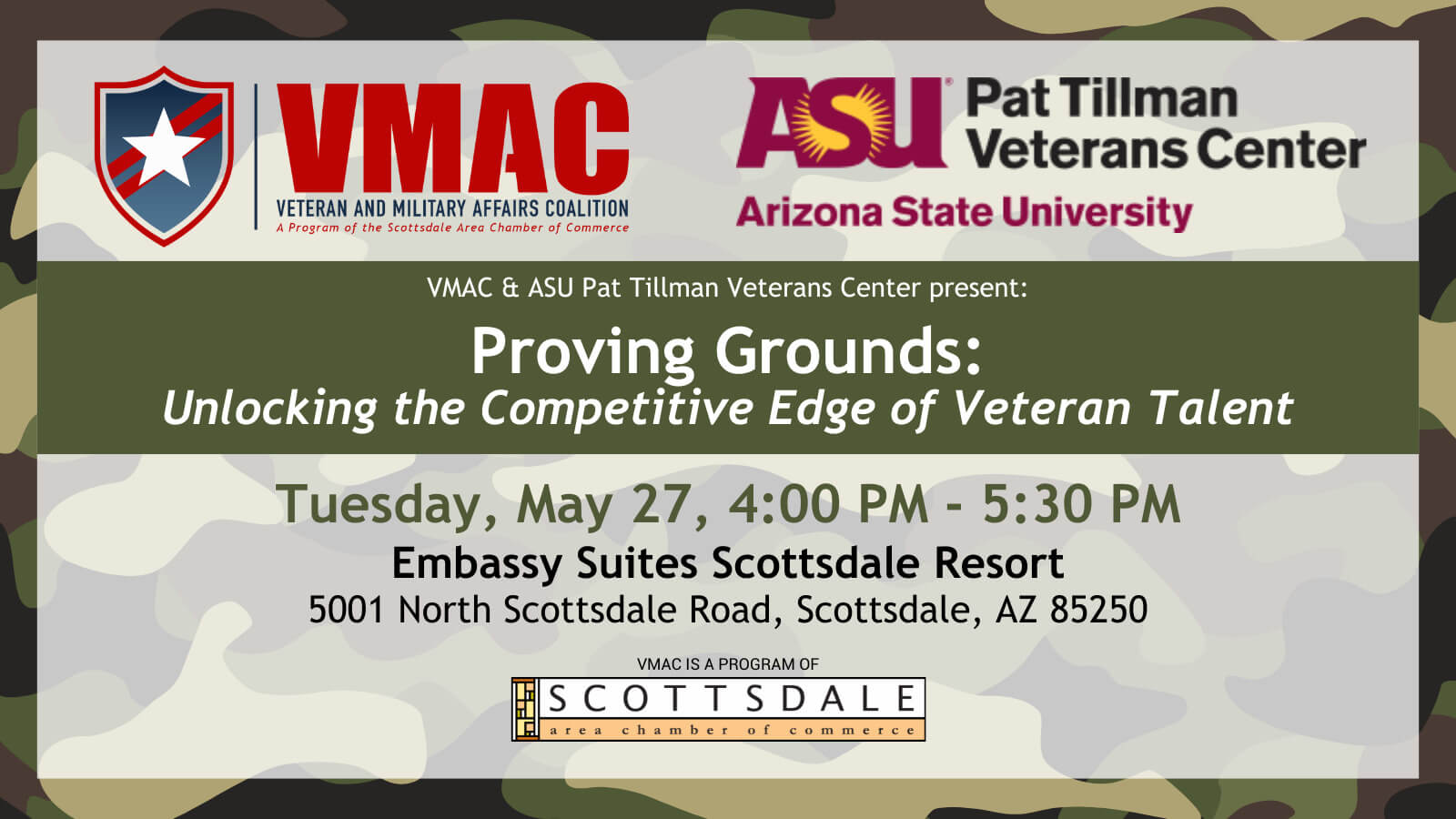 VMAC
VETERAN AND MILITARY AFFAIRS COALITION
A Program of the Scottsdale Area Chamber of Commerce

ASU Pat Tillman Veterans Center
Arizona State University

VMAC & ASU Pat Tillman Veterans Center present:

Proving Grounds:
Unlocking the Competitive Edge of Veteran Talent

Tuesday, May 27, 4:00 PM - 5:30 PM
Embassy Suites Scottsdale Resort
5001 North Scottsdale Road, Scottsdale, AZ 85250

VMAC IS A PROGRAM OF
SCOTTSDALE
area chamber of commerce